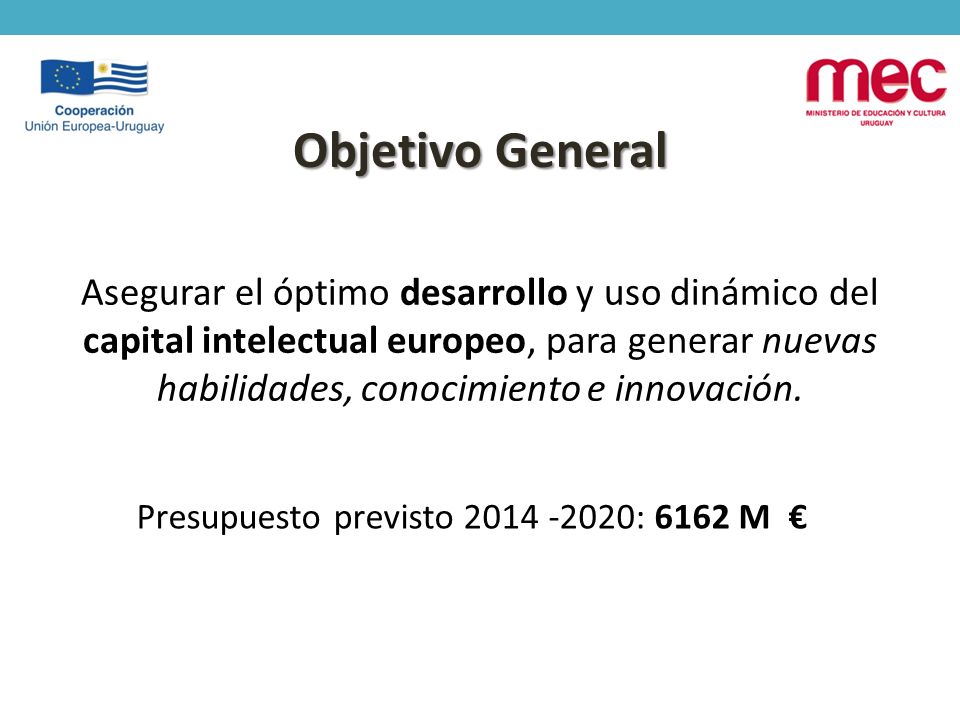 Cooperación
Unión Europea-Uruguay

mec
MINISTERIO DE EDUCACIÓN Y CULTURA
URUGUAY

Objetivo General

Asegurar el óptimo desarrollo y uso dinámico del capital intelectual europeo, para generar nuevas habilidades, conocimiento e innovación.

Presupuesto previsto 2014 -2020: 6162 M €